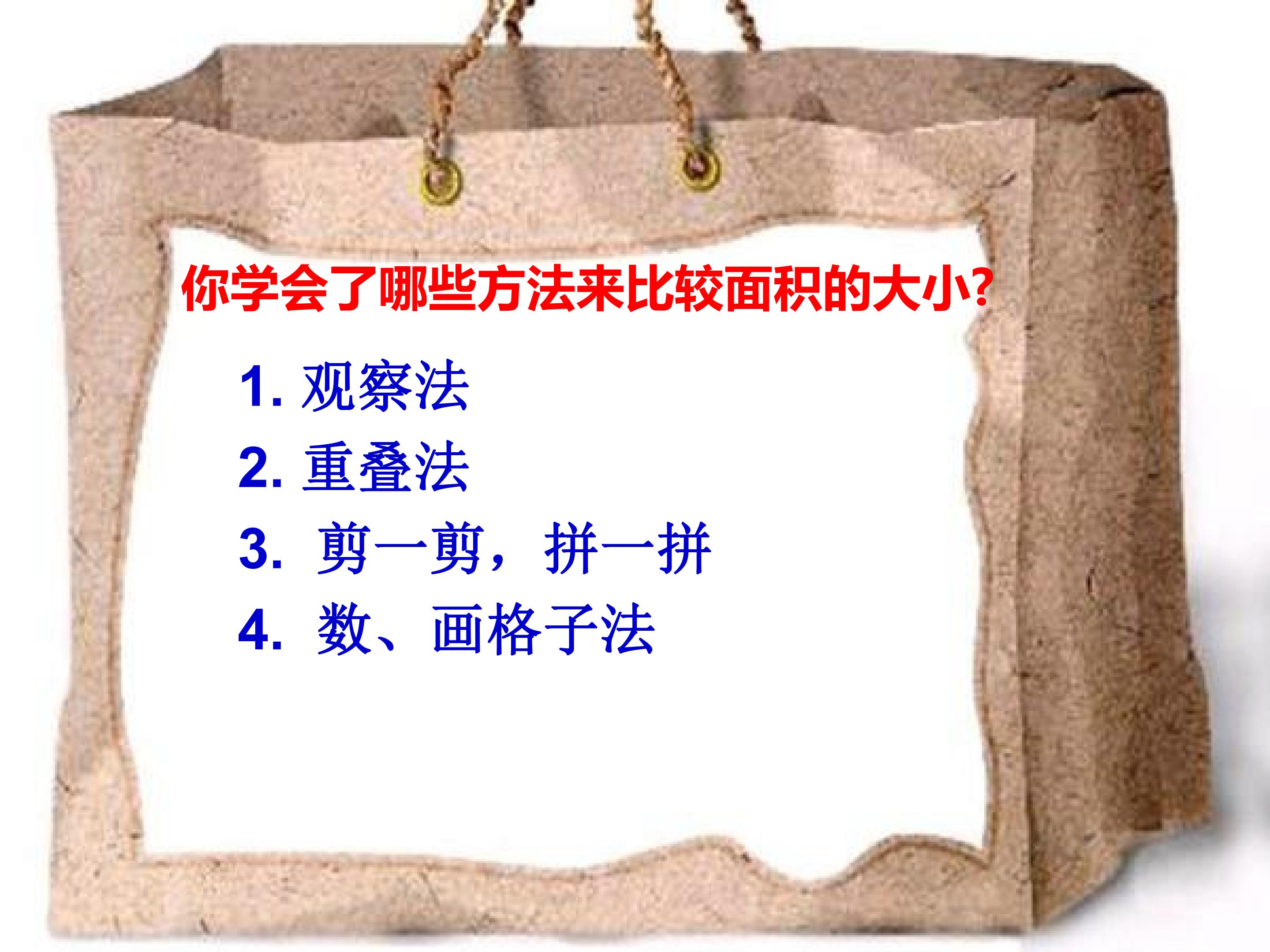 你学会了哪些方法来比较面积的大小?

1.观察法
2.重叠法
3.剪一剪，拼一拼
4.数、画格子法